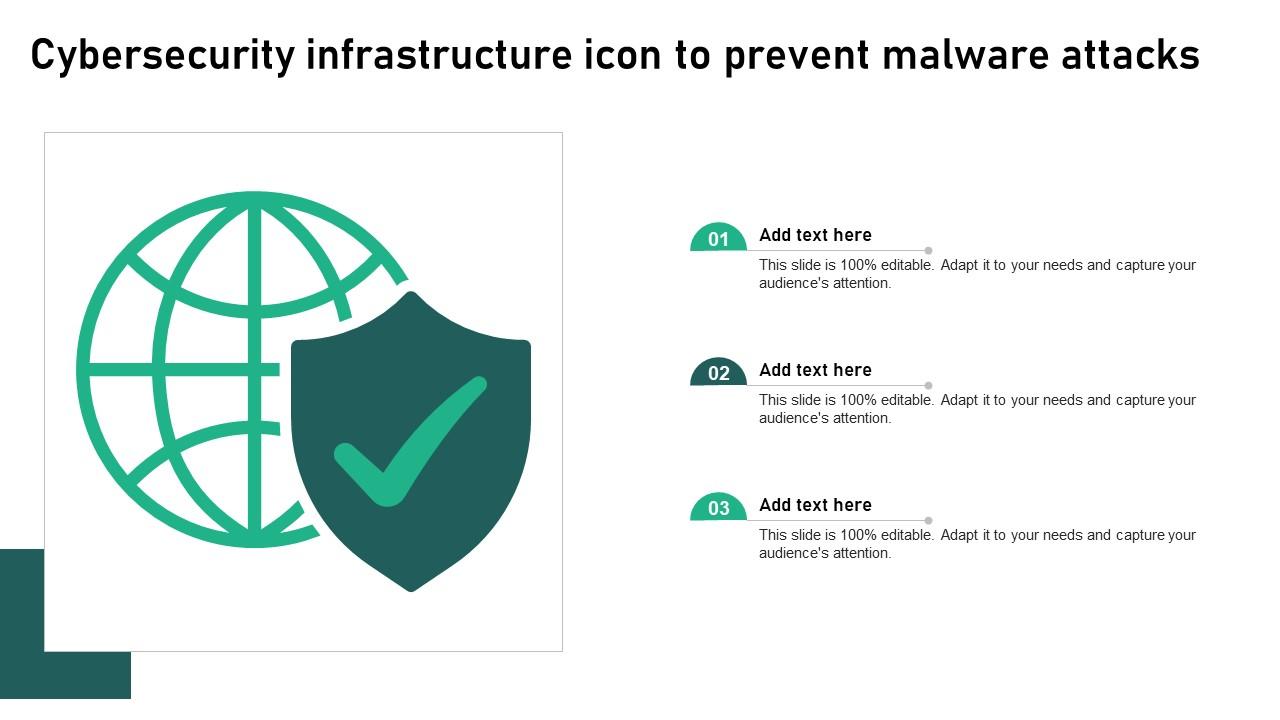 Cybersecurity infrastructure icon to prevent malware attacks

01
Add text here
This slide is 100% editable. Adapt it to your needs and capture your audience's attention.

02
Add text here
This slide is 100% editable. Adapt it to your needs and capture your audience's attention.

03
Add text here
This slide is 100% editable. Adapt it to your needs and capture your audience's attention.